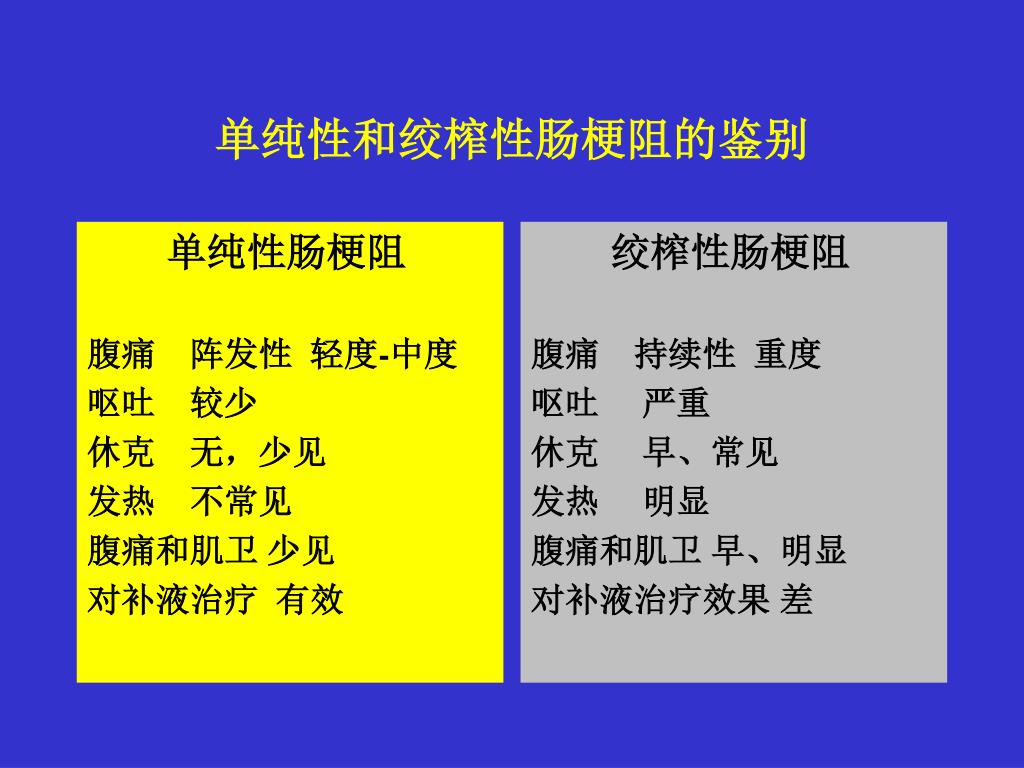 单纯性和绞榨性肠梗阻的鉴别

单纯性肠梗阻

腹痛　阵发性 轻度-中度
呕吐　较少
休克　无，少见
发热　不常见
腹痛和肌卫 少见
对补液治疗 有效

绞榨性肠梗阻

腹痛　持续性 重度
呕吐　严重
休克　早、常见
发热　明显
腹痛和肌卫 早、明显
对补液治疗效果 差